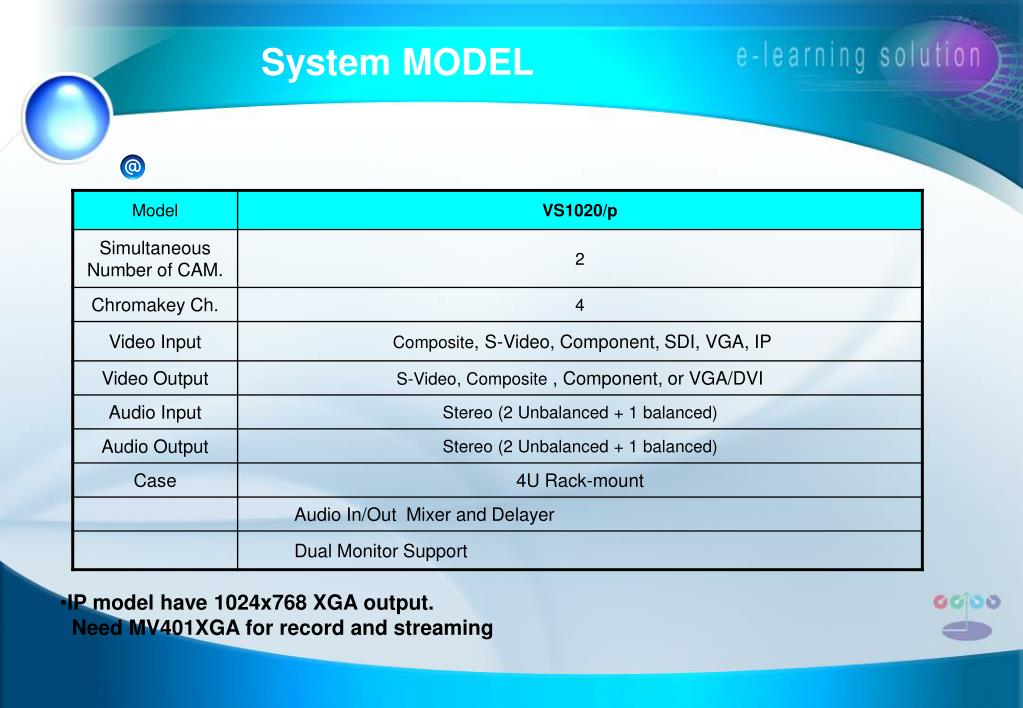 System MODEL

e-learning solution

@

| Model | VS1020/p |
|---|---|
| Simultaneous Number of CAM. | 2 |
| Chromakey Ch. | 4 |
| Video Input | Composite, S-Video, Component, SDI, VGA, IP |
| Video Output | S-Video, Composite , Component, or VGA/DVI |
| Audio Input | Stereo (2 Unbalanced + 1 balanced) |
| Audio Output | Stereo (2 Unbalanced + 1 balanced) |
| Case | 4U Rack-mount |
| | Audio In/Out Mixer and Delayer |
| | Dual Monitor Support |

•IP model have 1024x768 XGA output.
Need MV401XGA for record and streaming